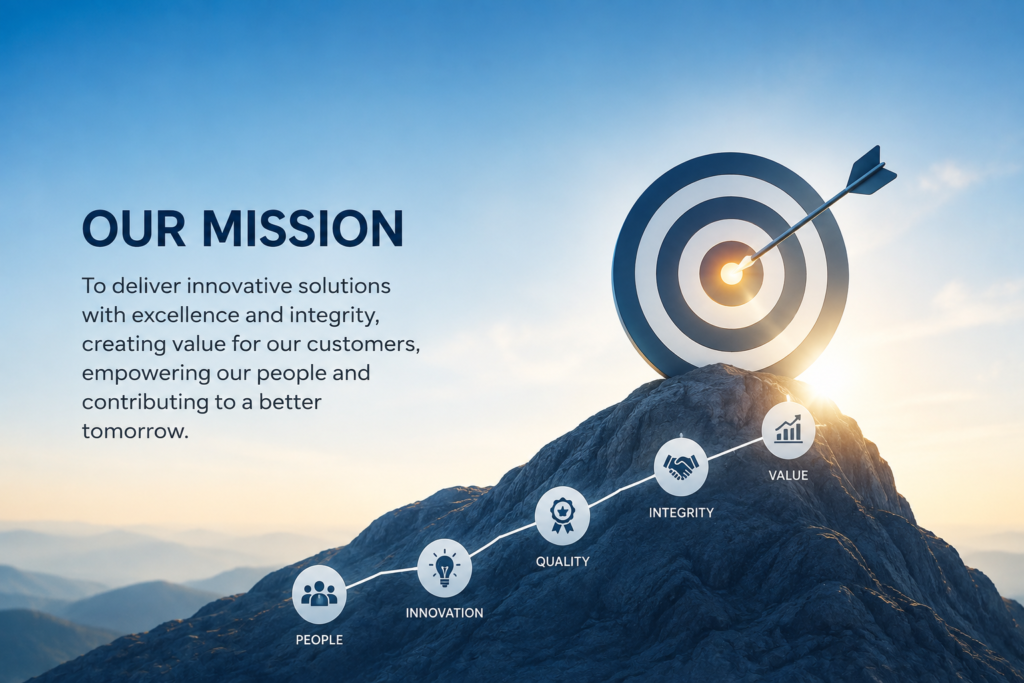 OUR MISSION

To deliver innovative solutions with excellence and integrity, creating value for our customers, empowering our people and contributing to a better tomorrow.

PEOPLE
INNOVATION
QUALITY
INTEGRITY
VALUE